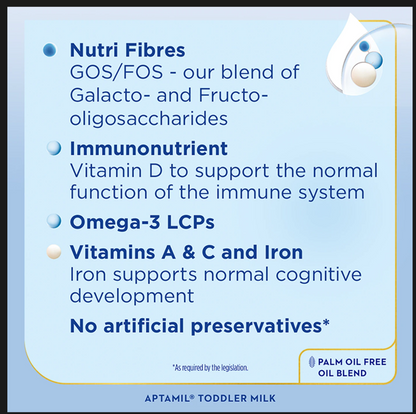 Nutri Fibres
GOS/FOS - our blend of Galacto- and Fructo-oligosaccharides

Immunonutrient
Vitamin D to support the normal function of the immune system

Omega-3 LCPs

Vitamins A & C and Iron
Iron supports normal cognitive development

No artificial preservatives*

*As required by the legislation.

PALM OIL FREE OIL BLEND

APTAMIL® TODDLER MILK